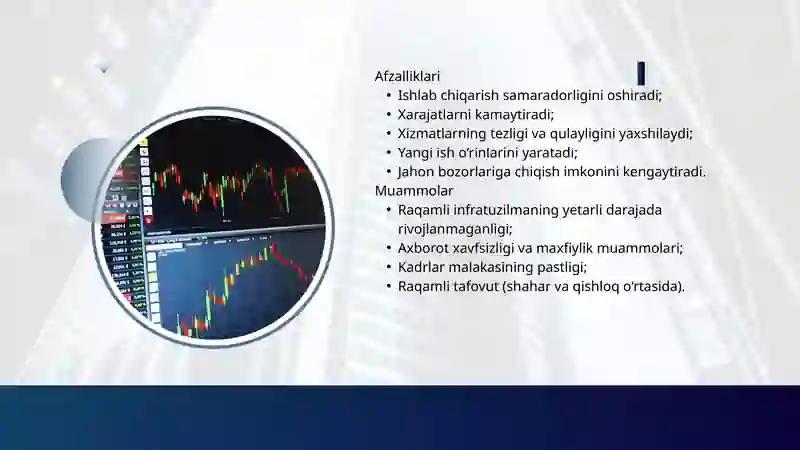 Afzalliklari
• Ishlab chiqarish samaradorligini oshiradi;
• Xarajatlarni kamaytiradi;
• Xizmatlarning tezligi va qulayligini yaxshilaydi;
• Yangi ish o'rinlarini yaratadi;
• Jahon bozorlariga chiqish imkonini kengaytiradi.
Muammolar
• Raqamli infratuzilmaning yetarli darajada rivojlanmaganligi;
• Axborot xavfsizligi va maxfiylik muammolari;
• Kadrlar malakasining pastligi;
• Raqamli tafovut (shahar va qishloq o'rtasida).